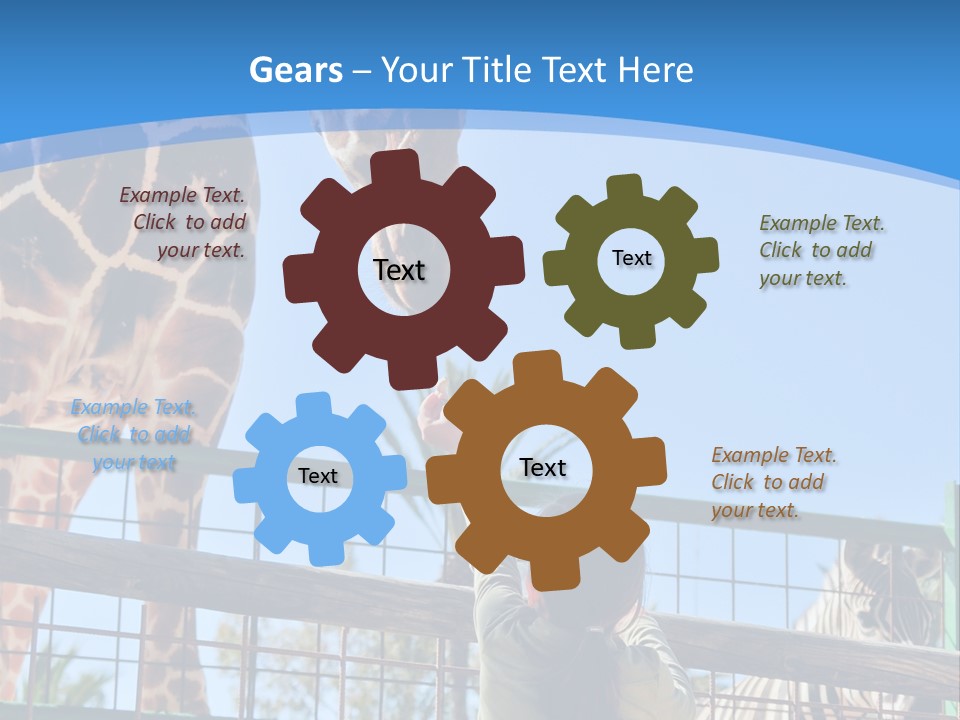 Gears – Your Title Text Here

Example Text. Click to add your text.

Text

Text

Example Text. Click to add your text.

Example Text. Click to add your text

Text

Text

Example Text. Click to add your text.